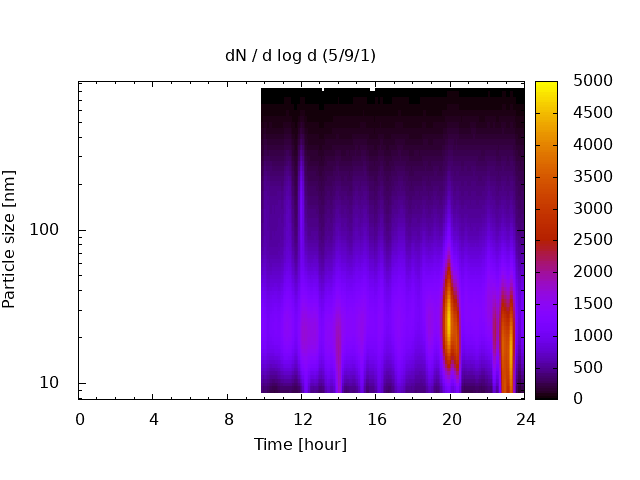 dN / d log d (5/9/1)

Particle size [nm]

100

10

0 4 8 12 16 20 24

Time [hour]

5000
4500
4000
3500
3000
2500
2000
1500
1000
500
0